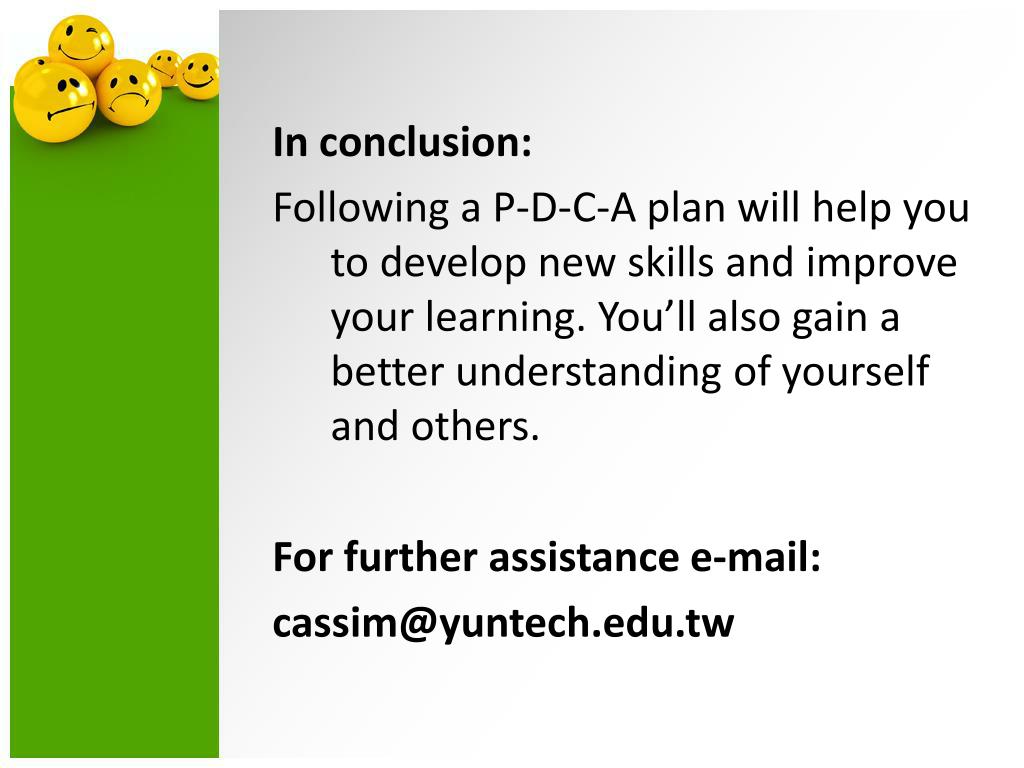 In conclusion:

Following a P-D-C-A plan will help you to develop new skills and improve your learning. You’ll also gain a better understanding of yourself and others.

For further assistance e-mail:

cassim@yuntech.edu.tw